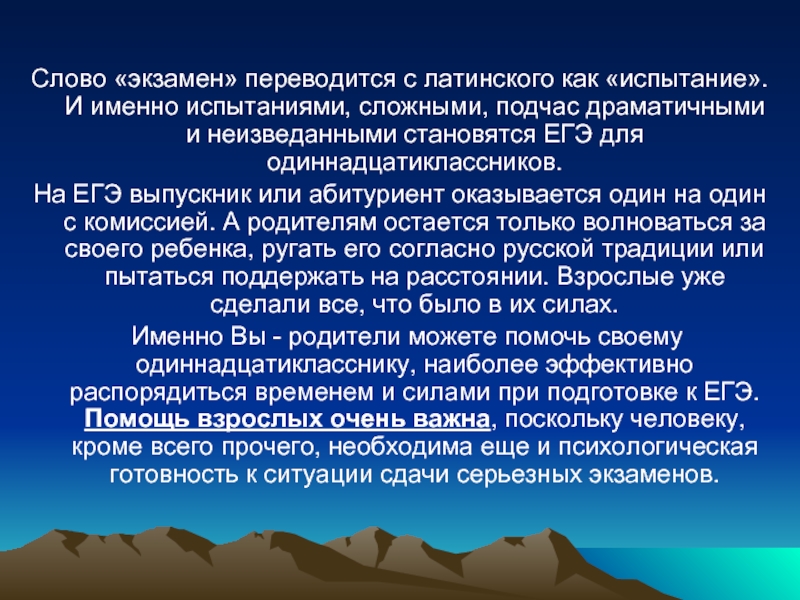 Слово «экзамен» переводится с латинского как «испытание». И именно испытаниями, сложными, подчас драматичными и неизведанными становятся ЕГЭ для одиннадцатиклассников.

На ЕГЭ выпускник или абитуриент оказывается один на один с комиссией. А родителям остается только волноваться за своего ребенка, ругать его согласно русской традиции или пытаться поддержать на расстоянии. Взрослые уже сделали все, что было в их силах.

Именно Вы - родители можете помочь своему одиннадцатикласснику, наиболее эффективно распорядиться временем и силами при подготовке к ЕГЭ. Помощь взрослых очень важна, поскольку человеку, кроме всего прочего, необходима еще и психологическая готовность к ситуации сдачи серьезных экзаменов.